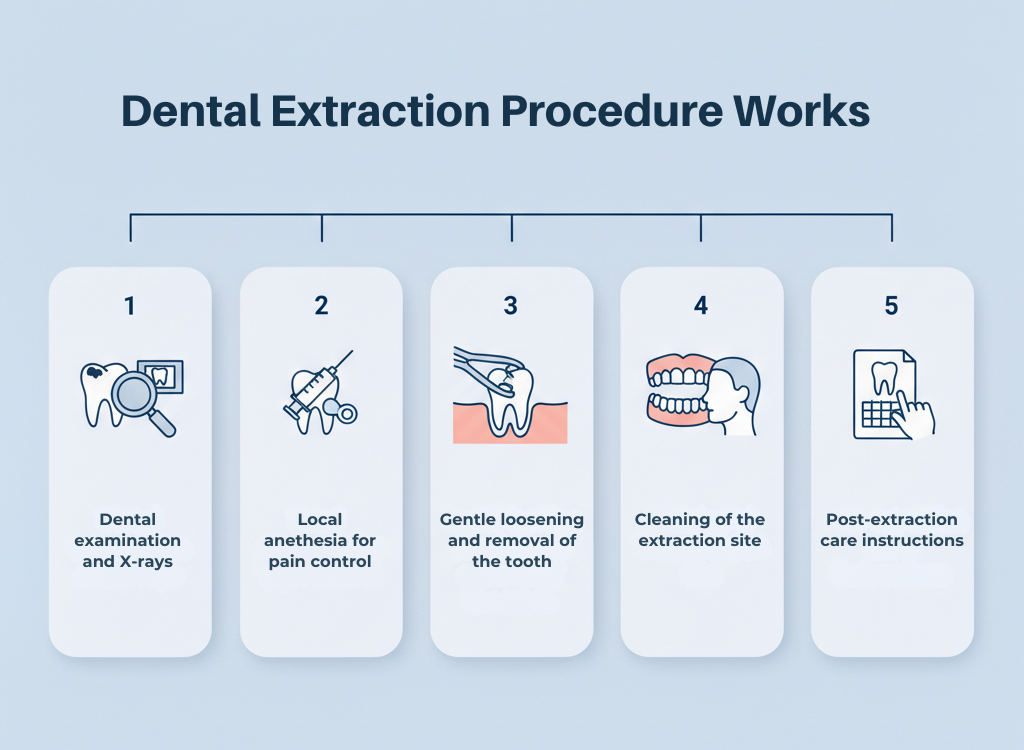 Dental Extraction Procedure Works

1

Dental examination and X-rays

2

Local anethesia for pain control

3

Gentle loosening and removal of the tooth

4

Cleaning of the extraction site

5

Post-extraction care instructions